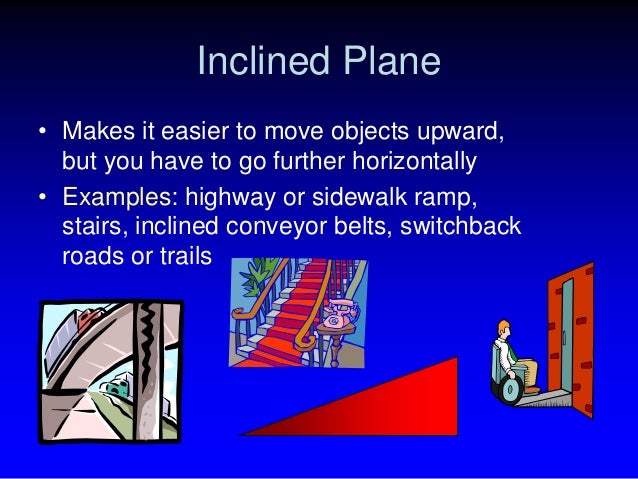 Inclined Plane

• Makes it easier to move objects upward, but you have to go further horizontally

• Examples: highway or sidewalk ramp, stairs, inclined conveyor belts, switchback roads or trails